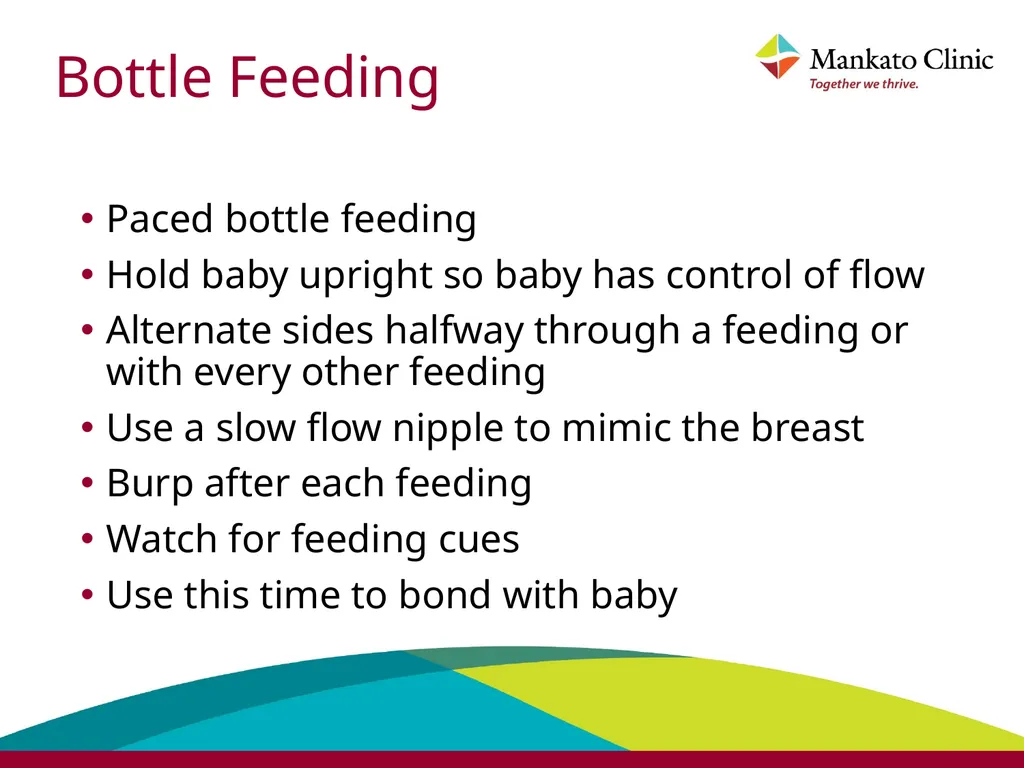 Bottle Feeding

Mankato Clinic
Together we thrive.

• Paced bottle feeding
• Hold baby upright so baby has control of flow
• Alternate sides halfway through a feeding or with every other feeding
• Use a slow flow nipple to mimic the breast
• Burp after each feeding
• Watch for feeding cues
• Use this time to bond with baby